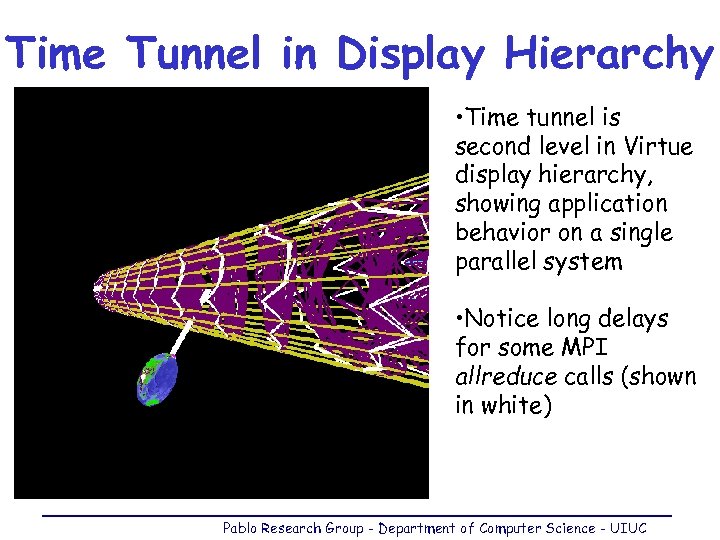 Time Tunnel in Display Hierarchy

•Time tunnel is second level in Virtue display hierarchy, showing application behavior on a single parallel system

•Notice long delays for some MPI allreduce calls (shown in white)

Pablo Research Group - Department of Computer Science - UIUC